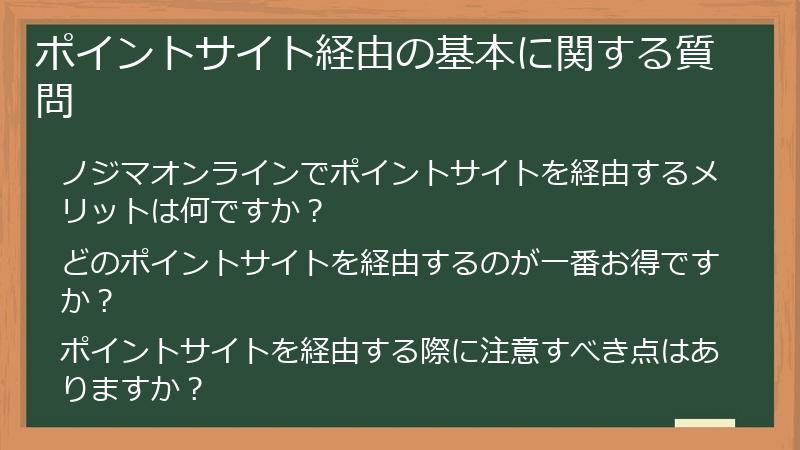 ポイントサイト経由の基本に関する質問

ノジマオンラインでポイントサイトを経由するメリットは何ですか？

どのポイントサイトを経由するのが一番お得ですか？

ポイントサイトを経由する際に注意すべき点はありますか？